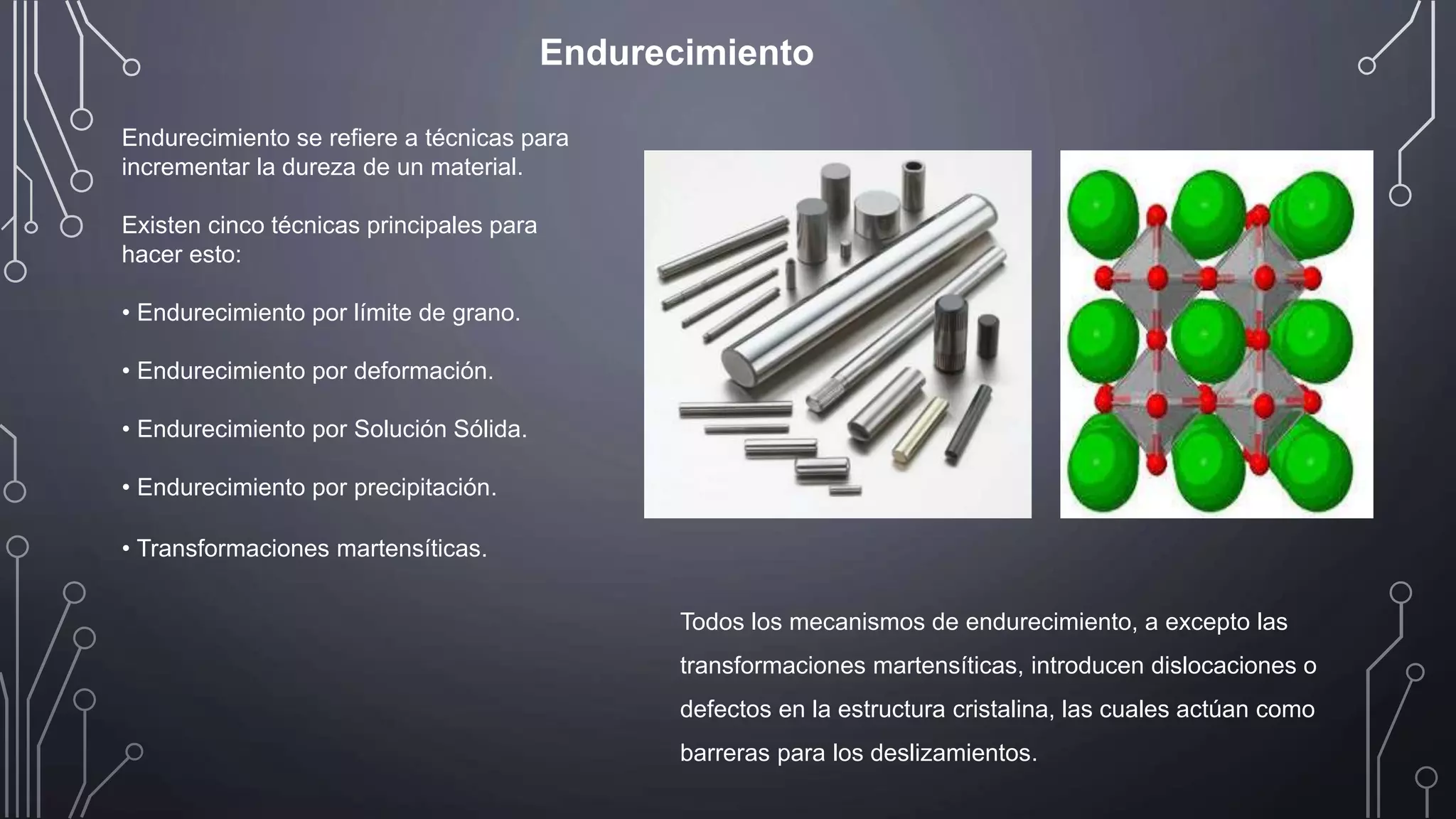 Endurecimiento

Endurecimiento se refiere a técnicas para incrementar la dureza de un material.

Existen cinco técnicas principales para hacer esto:

• Endurecimiento por límite de grano.

• Endurecimiento por deformación.

• Endurecimiento por Solución Sólida.

• Endurecimiento por precipitación.

• Transformaciones martensíticas.

Todos los mecanismos de endurecimiento, a excepto las transformaciones martensíticas, introducen dislocaciones o defectos en la estructura cristalina, las cuales actúan como barreras para los deslizamientos.